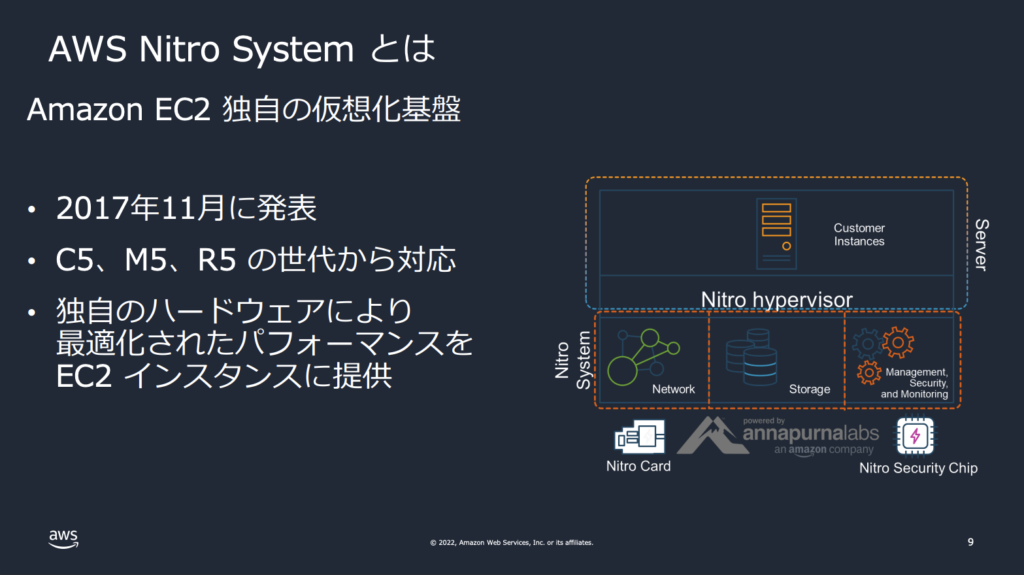 AWS Nitro System とは

Amazon EC2 独自の仮想化基盤

• 2017年11月に発表
• C5、M5、R5 の世代から対応
• 独自のハードウェアにより最適化されたパフォーマンスを EC2 インスタンスに提供

Customer Instances

Server

Nitro hypervisor

Nitro System

Network

Storage

Management, Security, and Monitoring

Nitro Card

powered by annapurnalabs an amazon company

Nitro Security Chip

aws

© 2022, Amazon Web Services, Inc. or its affiliates.

9